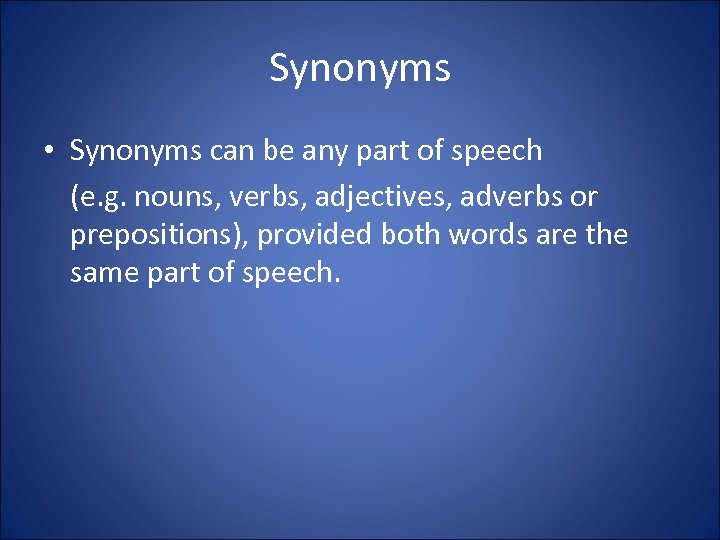 Synonyms

• Synonyms can be any part of speech

(e.g. nouns, verbs, adjectives, adverbs or prepositions), provided both words are the same part of speech.